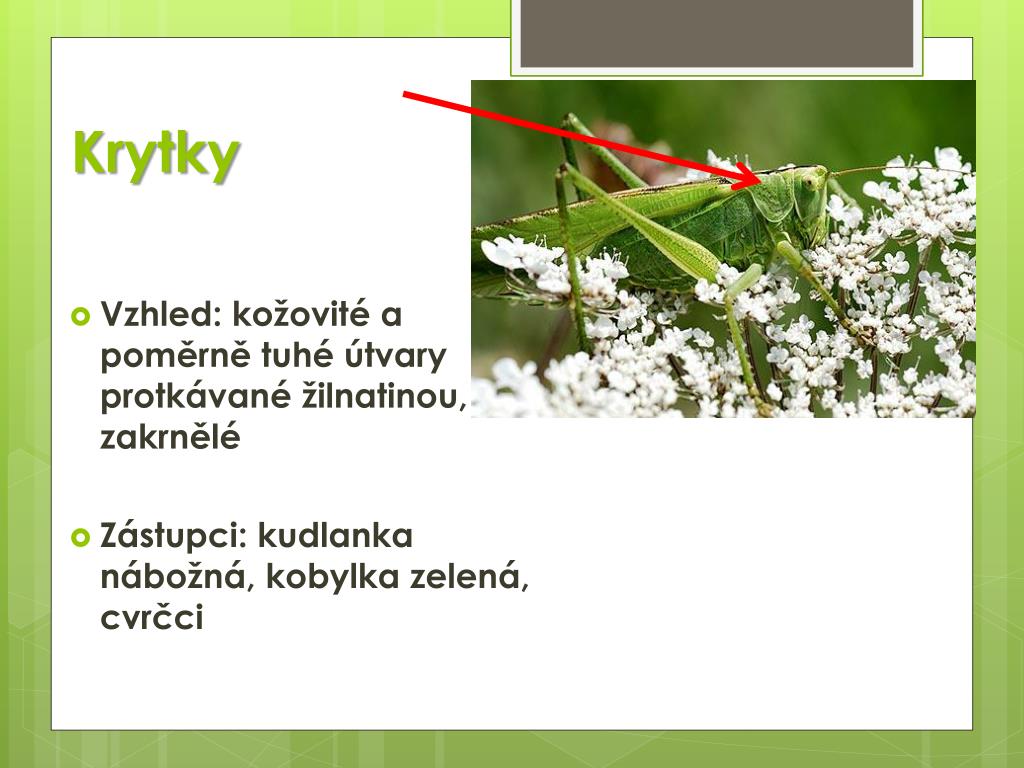 Krytky

Vzhled: kožovité a poměrně tuhé útvary protkávané žilnatinou, zakrnělé

Zástupci: kudlanka nábožná, kobylka zelená, cvrčci